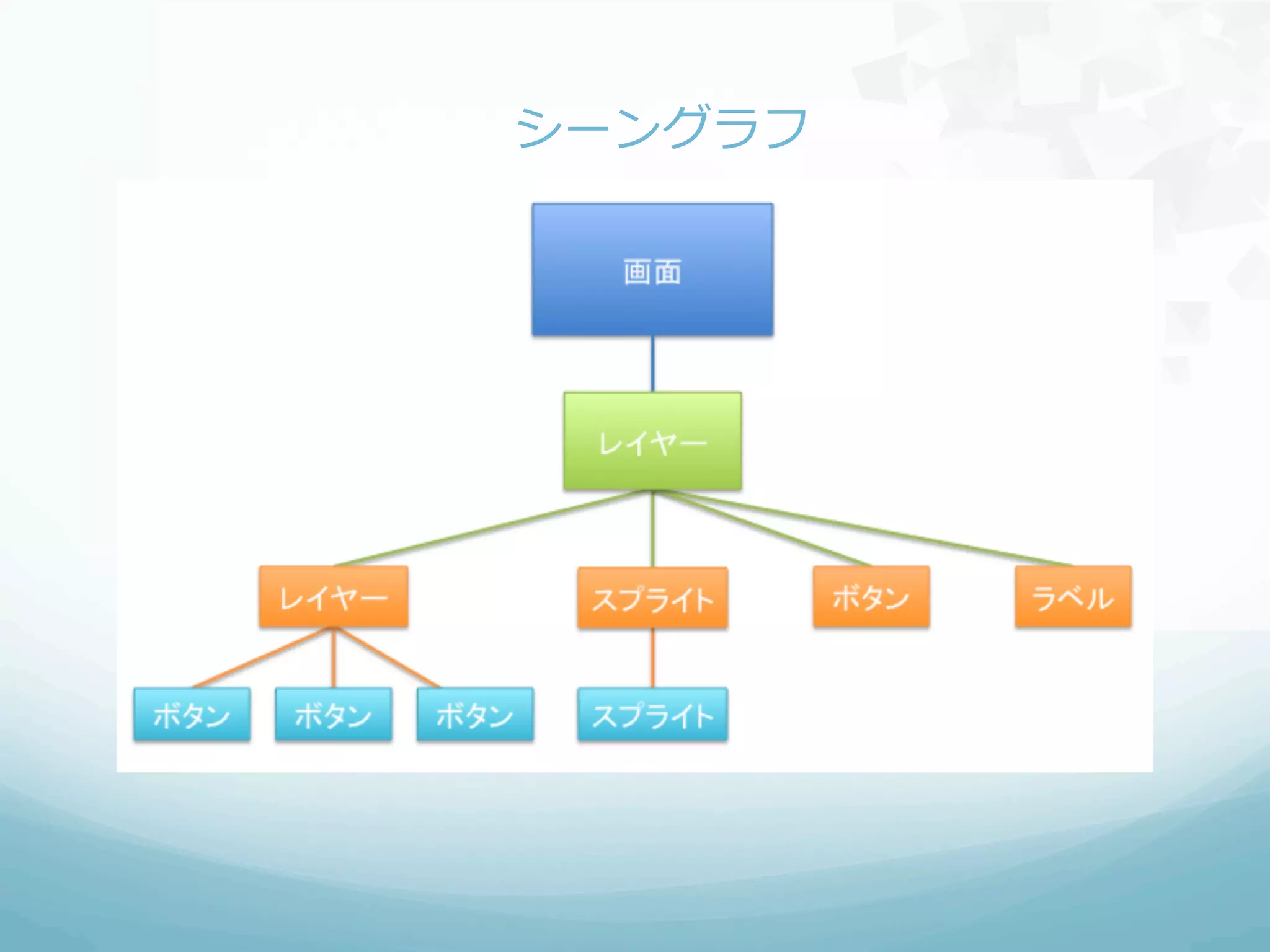 シーングラフ

画面

レイヤー

レイヤー
スプライト
ボタン
ラベル

ボタン
ボタン
ボタン
スプライト